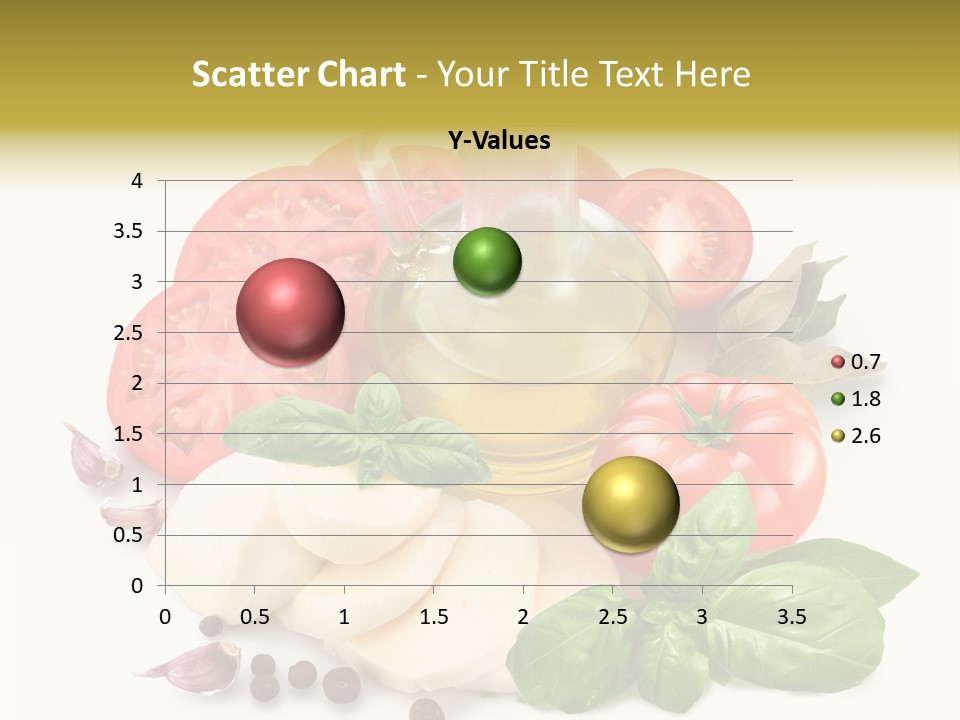 Scatter Chart - Your Title Text Here

Y-Values

4
3.5
3
2.5
2
1.5
1
0.5
0

0 0.5 1 1.5 2 2.5 3 3.5

0.7
1.8
2.6